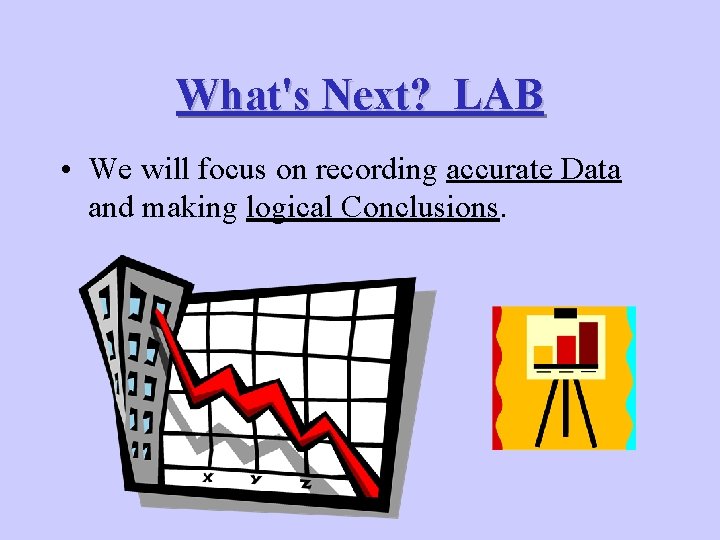 What's Next? LAB

• We will focus on recording accurate Data and making logical Conclusions.

X Y Z